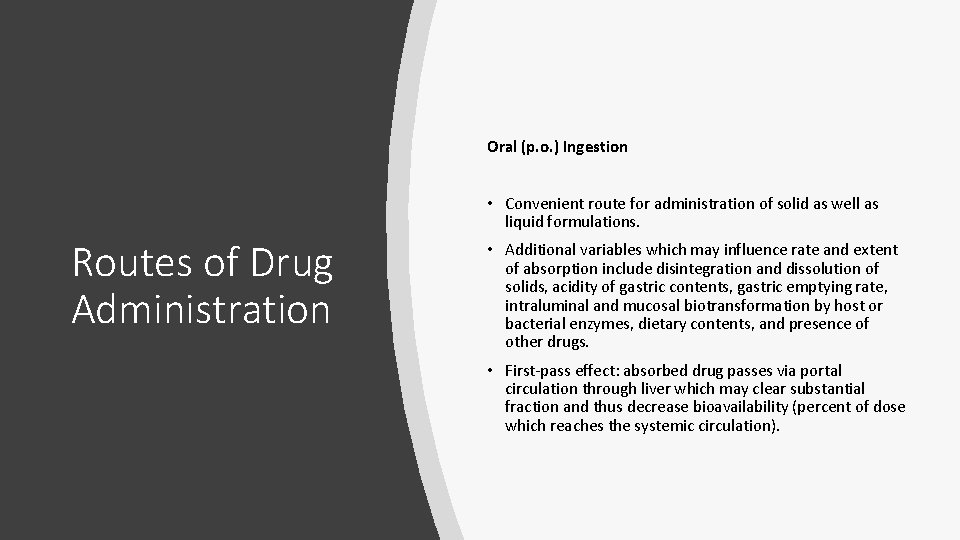 Routes of Drug Administration

Oral (p.o.) Ingestion

• Convenient route for administration of solid as well as liquid formulations.

• Additional variables which may influence rate and extent of absorption include disintegration and dissolution of solids, acidity of gastric contents, gastric emptying rate, intraluminal and mucosal biotransformation by host or bacterial enzymes, dietary contents, and presence of other drugs.

• First-pass effect: absorbed drug passes via portal circulation through liver which may clear substantial fraction and thus decrease bioavailability (percent of dose which reaches the systemic circulation).